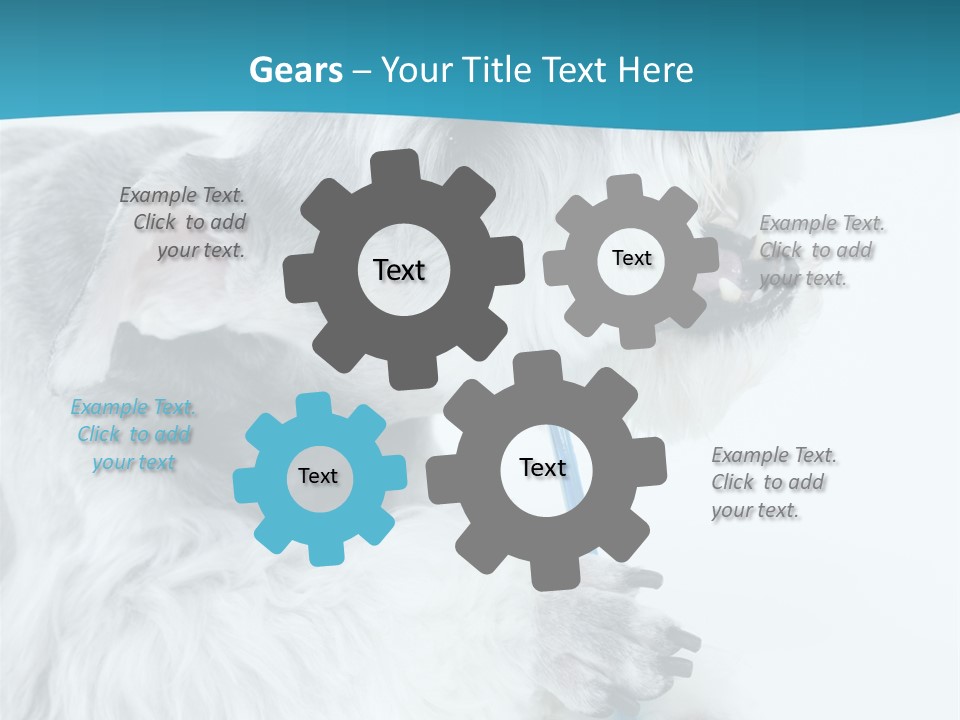 Gears – Your Title Text Here

Example Text. Click to add your text.

Text

Text

Example Text. Click to add your text.

Example Text. Click to add your text

Text

Text

Example Text. Click to add your text.